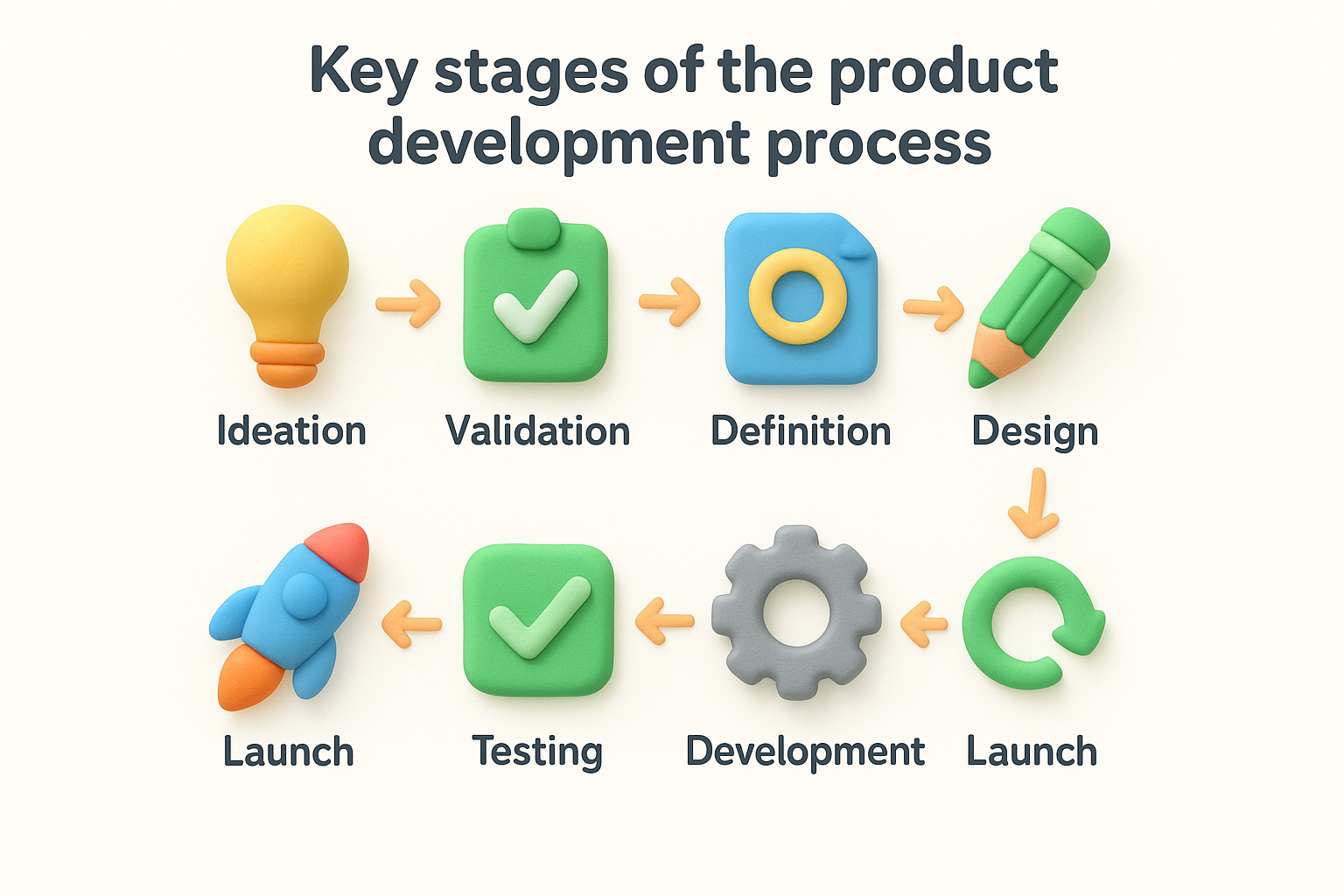 Key stages of the product development process

Ideation

Validation

Definition

Design

Launch

Development

Testing

Launch